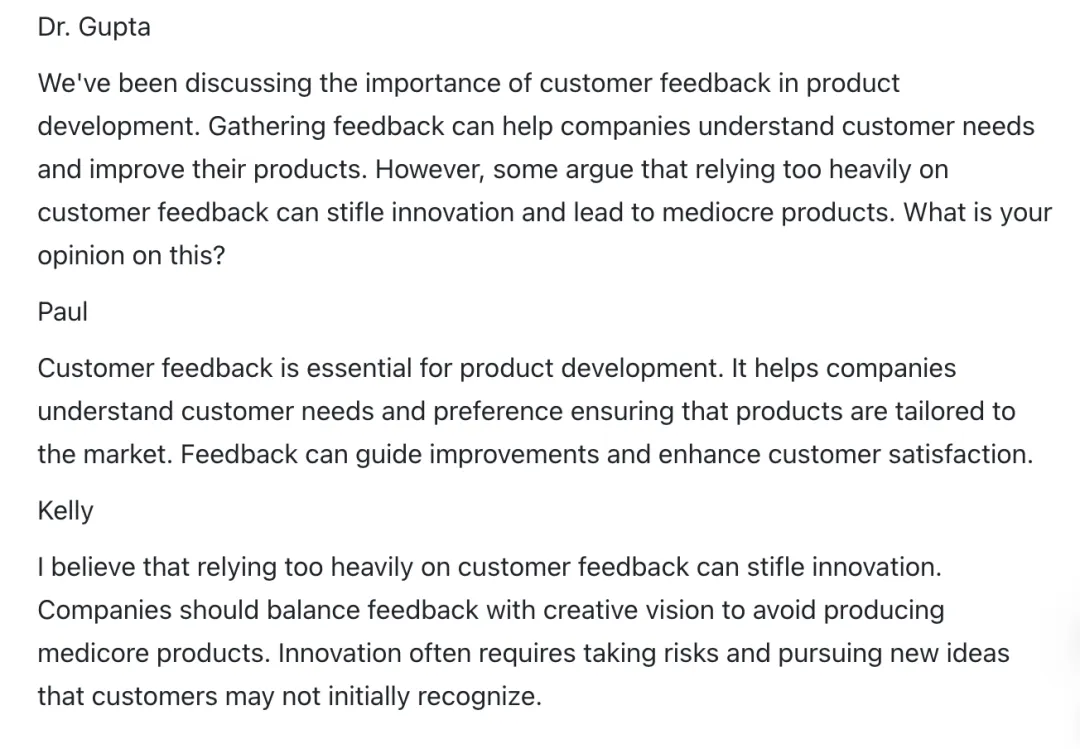 Dr. Gupta

We've been discussing the importance of customer feedback in product development. Gathering feedback can help companies understand customer needs and improve their products. However, some argue that relying too heavily on customer feedback can stifle innovation and lead to mediocre products. What is your opinion on this?

Paul

Customer feedback is essential for product development. It helps companies understand customer needs and preference ensuring that products are tailored to the market. Feedback can guide improvements and enhance customer satisfaction.

Kelly

I believe that relying too heavily on customer feedback can stifle innovation. Companies should balance feedback with creative vision to avoid producing medicore products. Innovation often requires taking risks and pursuing new ideas that customers may not initially recognize.